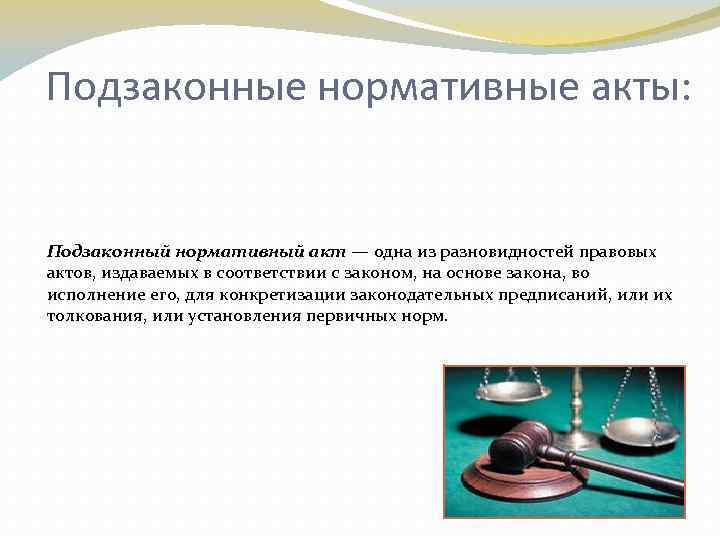 Подзаконные нормативные акты:

Подзаконный нормативный акт — одна из разновидностей правовых актов, издаваемых в соответствии с законом, на основе закона, во исполнение его, для конкретизации законодательных предписаний, или их толкования, или установления первичных норм.